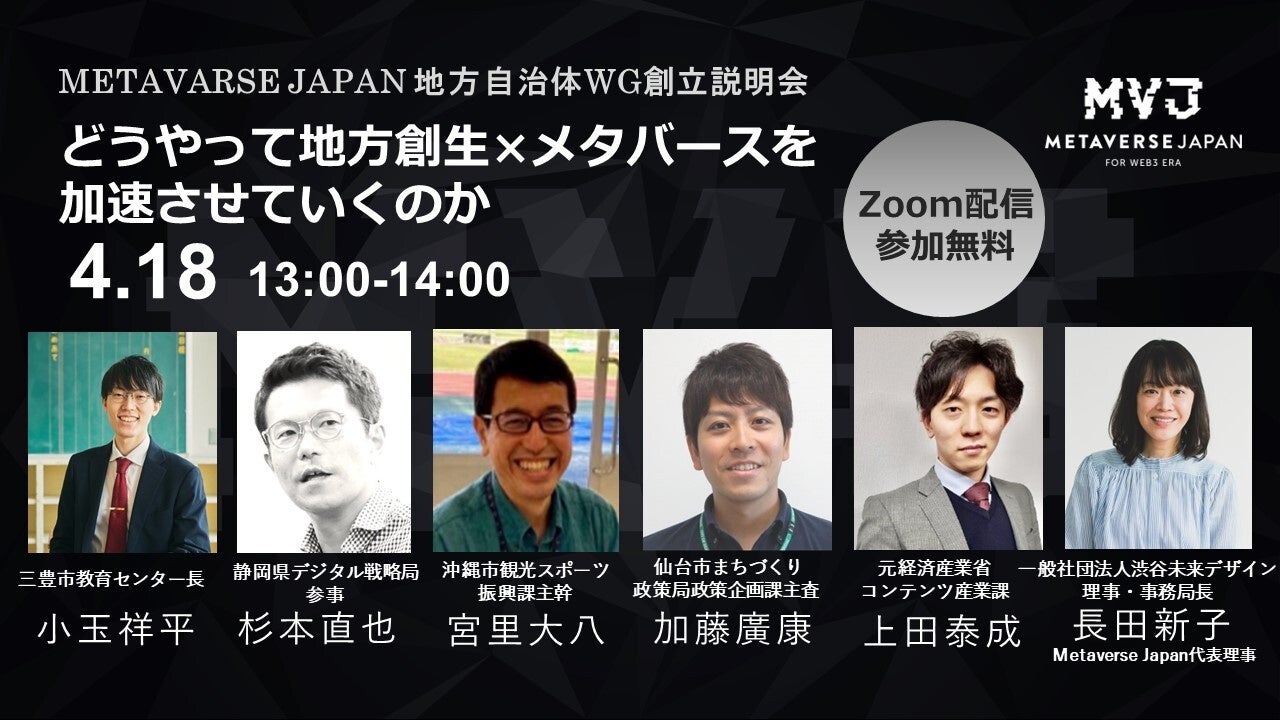 METAVARSE JAPAN 地方自治体WG創立説明会

どうやって地方創生×メタバースを加速させていくのか

4.18 13:00-14:00

Zoom配信
参加無料

MVJ
METAVERSE JAPAN
FOR WEB3 ERA

三豊市教育センター長
小玉祥平

静岡県デジタル戦略局
参事
杉本直也

沖縄市観光スポーツ
振興課主幹
宮里大八

仙台市まちづくり
政策局政策企画課主査
加藤廣康

元経済産業省
コンテンツ産業課
上田泰成

一般社団法人渋谷未来デザイン
理事・事務局長
長田新子
Metaverse Japan代表理事